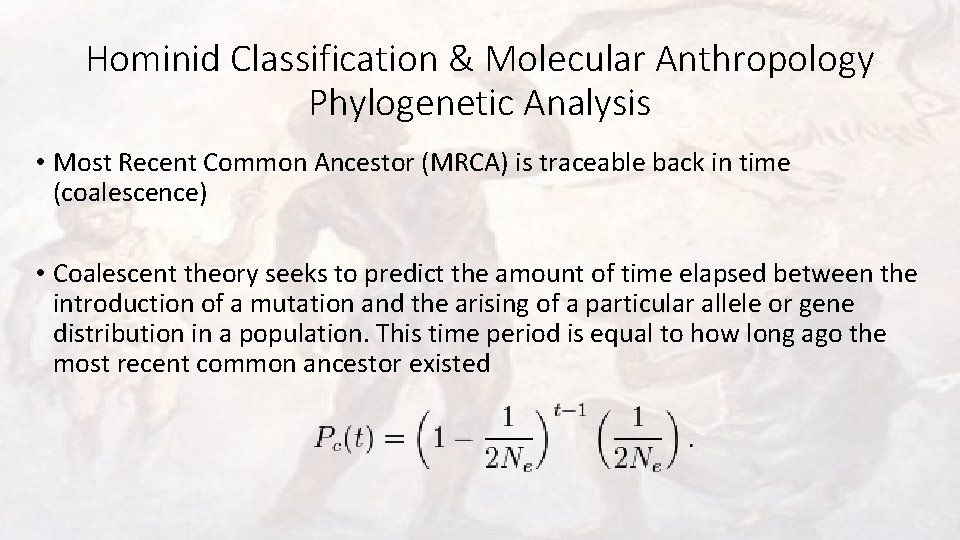 Hominid Classification & Molecular Anthropology
Phylogenetic Analysis

• Most Recent Common Ancestor (MRCA) is traceable back in time (coalescence)

• Coalescent theory seeks to predict the amount of time elapsed between the introduction of a mutation and the arising of a particular allele or gene distribution in a population. This time period is equal to how long ago the most recent common ancestor existed

$P_c(t) = \left(1 - \frac{1}{2N_e}\right)^{t-1} \left(\frac{1}{2N_e}\right).$